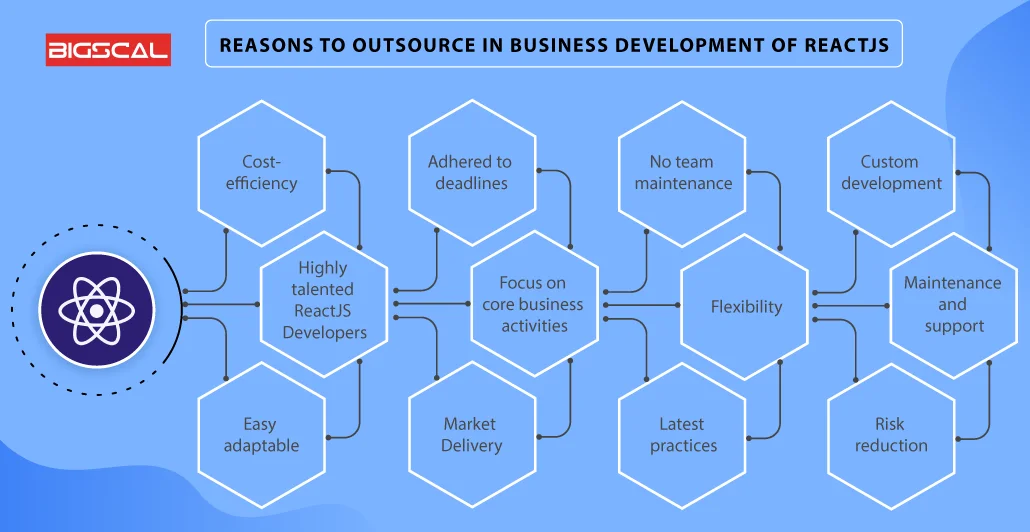 BIGSCAL

REASONS TO OUTSOURCE IN BUSINESS DEVELOPMENT OF REACTJS

Cost-efficiency

Highly talented ReactJS Developers

Easy adaptable

Adhered to deadlines

Focus on core business activities

Market Delivery

No team maintenance

Flexibility

Latest practices

Custom development

Maintenance and support

Risk reduction